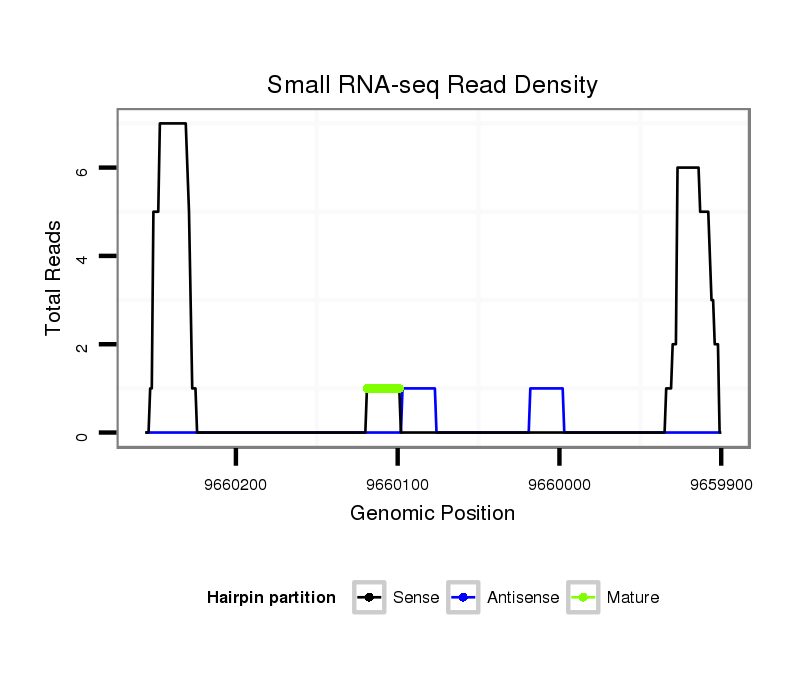 Small RNA-seq Read Density

Total Reads

6
4
2
0

9660200
9660100
9660000
9659900

Genomic Position

Hairpin partition
Sense
Antisense
Mature